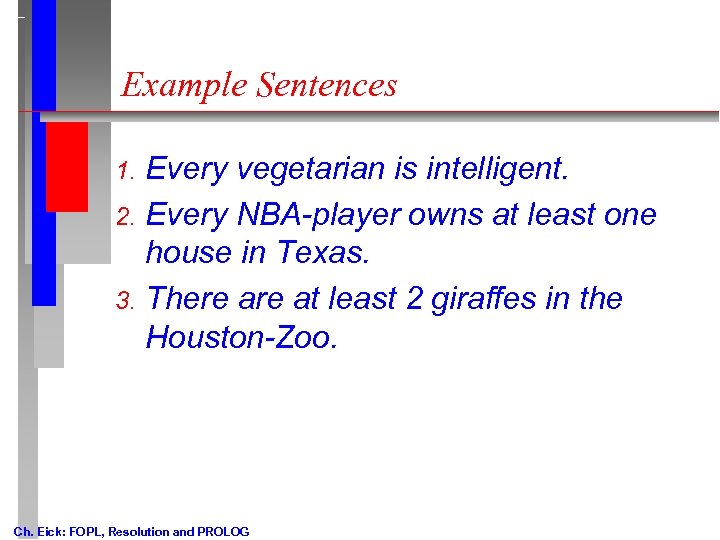 Example Sentences

1. Every vegetarian is intelligent.
2. Every NBA-player owns at least one house in Texas.
3. There are at least 2 giraffes in the Houston-Zoo.

Ch. Eick: FOPL, Resolution and PROLOG